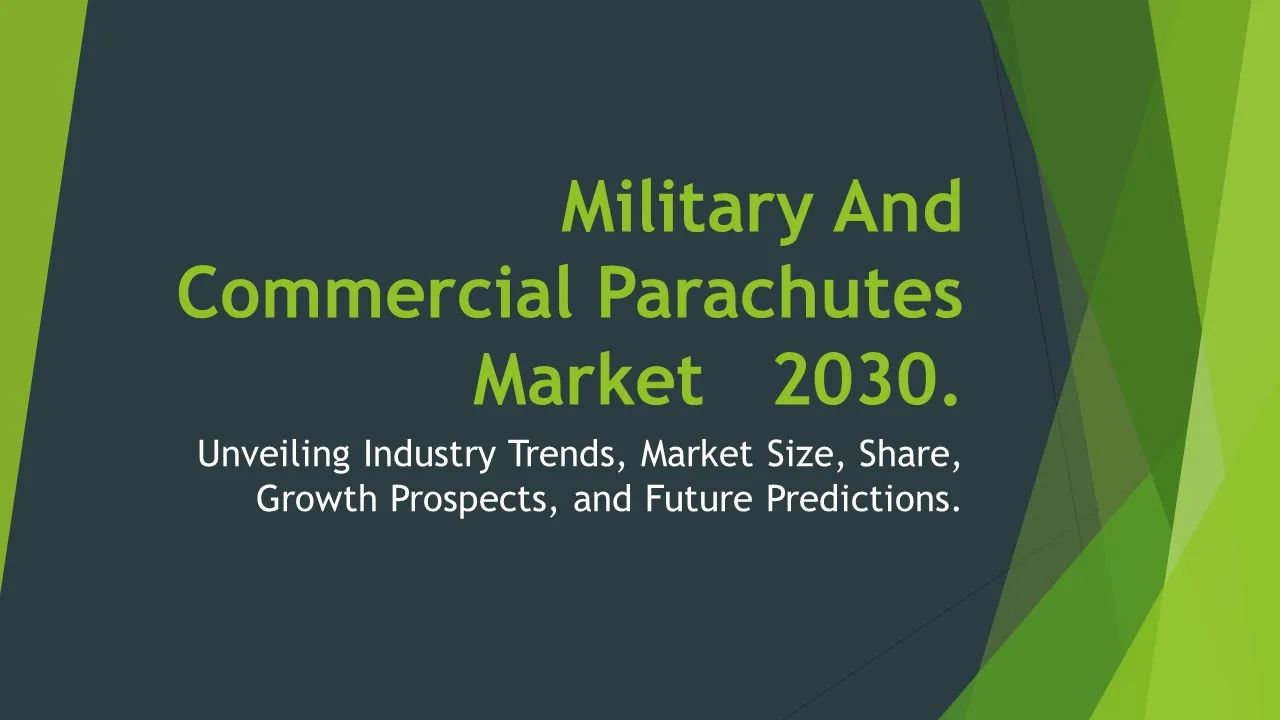 Military And Commercial Parachutes Market 2030.

Unveiling Industry Trends, Market Size, Share, Growth Prospects, and Future Predictions.